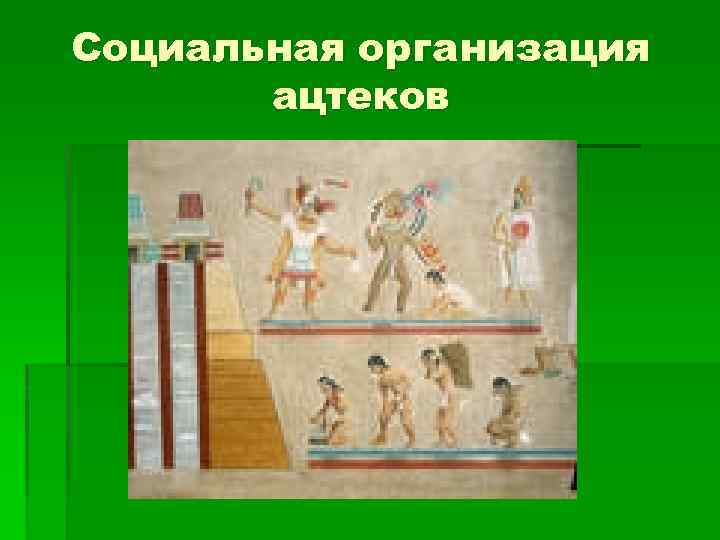 Социальная организация ацтеков